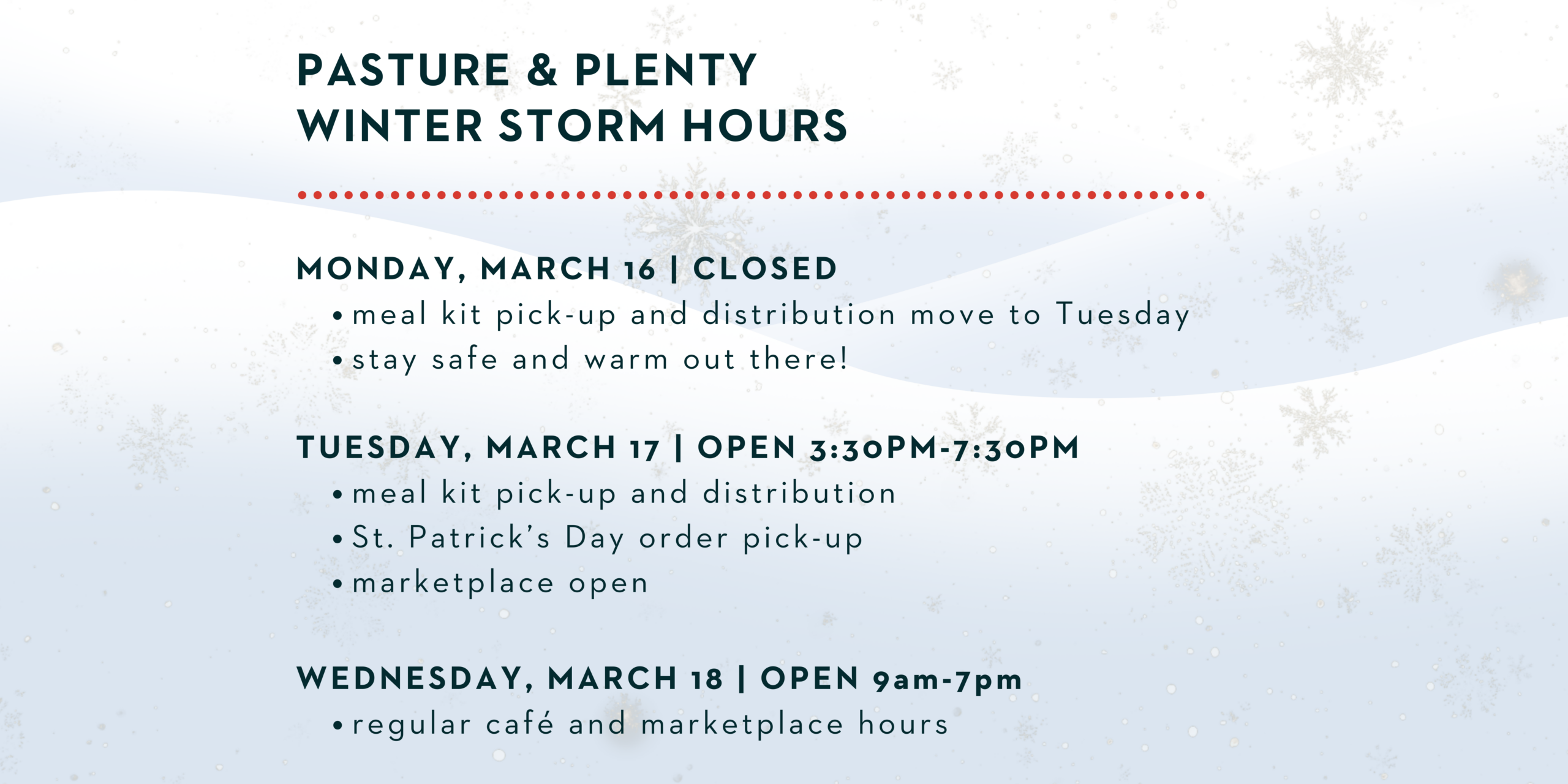 PASTURE & PLENTY
WINTER STORM HOURS

MONDAY, MARCH 16 | CLOSED
• meal kit pick-up and distribution move to Tuesday
• stay safe and warm out there!

TUESDAY, MARCH 17 | OPEN 3:30PM-7:30PM
• meal kit pick-up and distribution
• St. Patrick's Day order pick-up
• marketplace open

WEDNESDAY, MARCH 18 | OPEN 9am-7pm
• regular café and marketplace hours